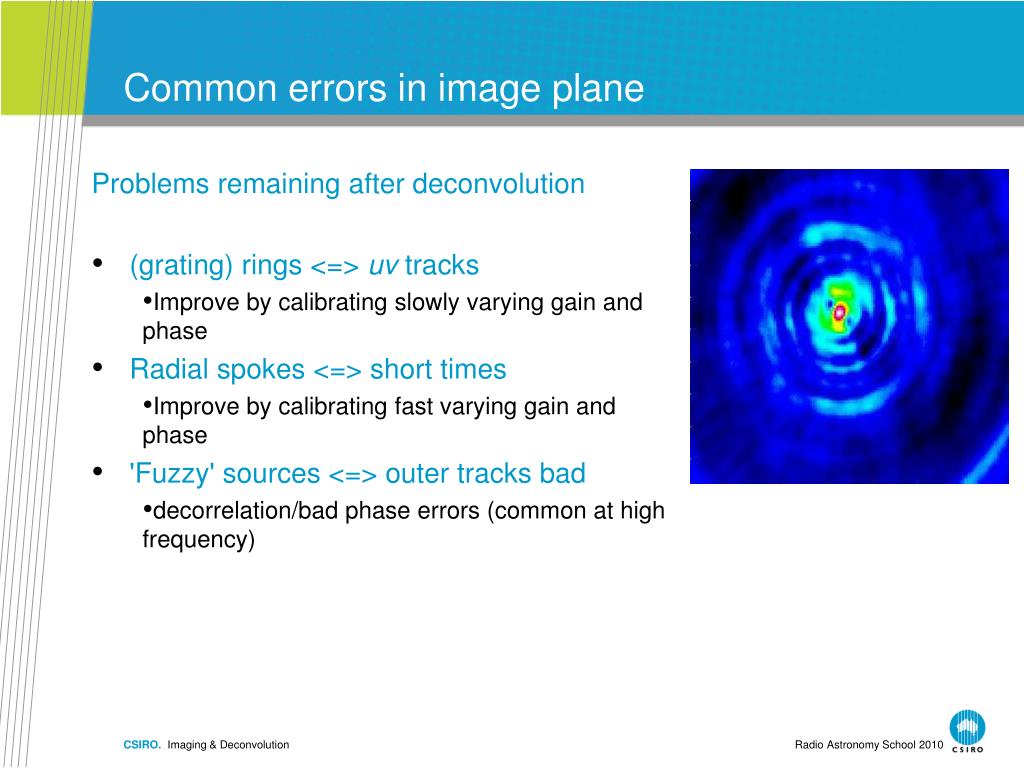 Common errors in image plane

Problems remaining after deconvolution

• (grating) rings <=> uv tracks
 •Improve by calibrating slowly varying gain and phase
• Radial spokes <=> short times
 •Improve by calibrating fast varying gain and phase
• 'Fuzzy' sources <=> outer tracks bad
 •decorrelation/bad phase errors (common at high frequency)

CSIRO. Imaging & Deconvolution

Radio Astronomy School 2010

CSIRO